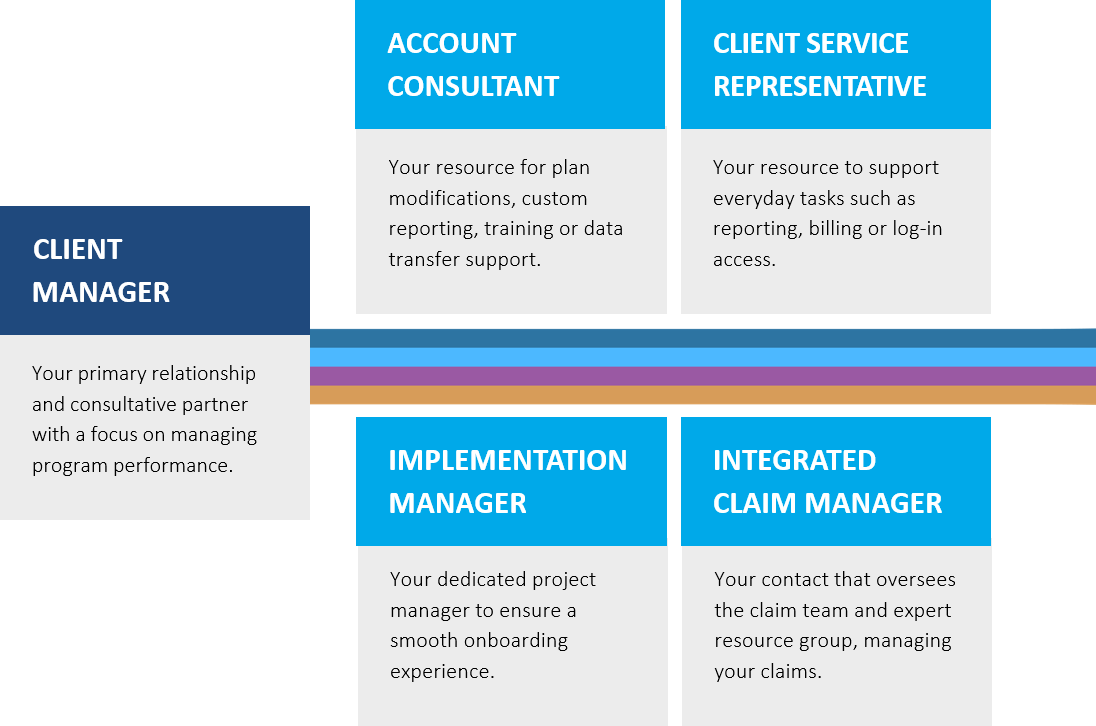 CLIENT MANAGER

Your primary relationship and consultative partner with a focus on managing program performance.

ACCOUNT CONSULTANT

Your resource for plan modifications, custom reporting, training or data transfer support.

CLIENT SERVICE REPRESENTATIVE

Your resource to support everyday tasks such as reporting, billing or log-in access.

IMPLEMENTATION MANAGER

Your dedicated project manager to ensure a smooth onboarding experience.

INTEGRATED CLAIM MANAGER

Your contact that oversees the claim team and expert resource group, managing your claims.